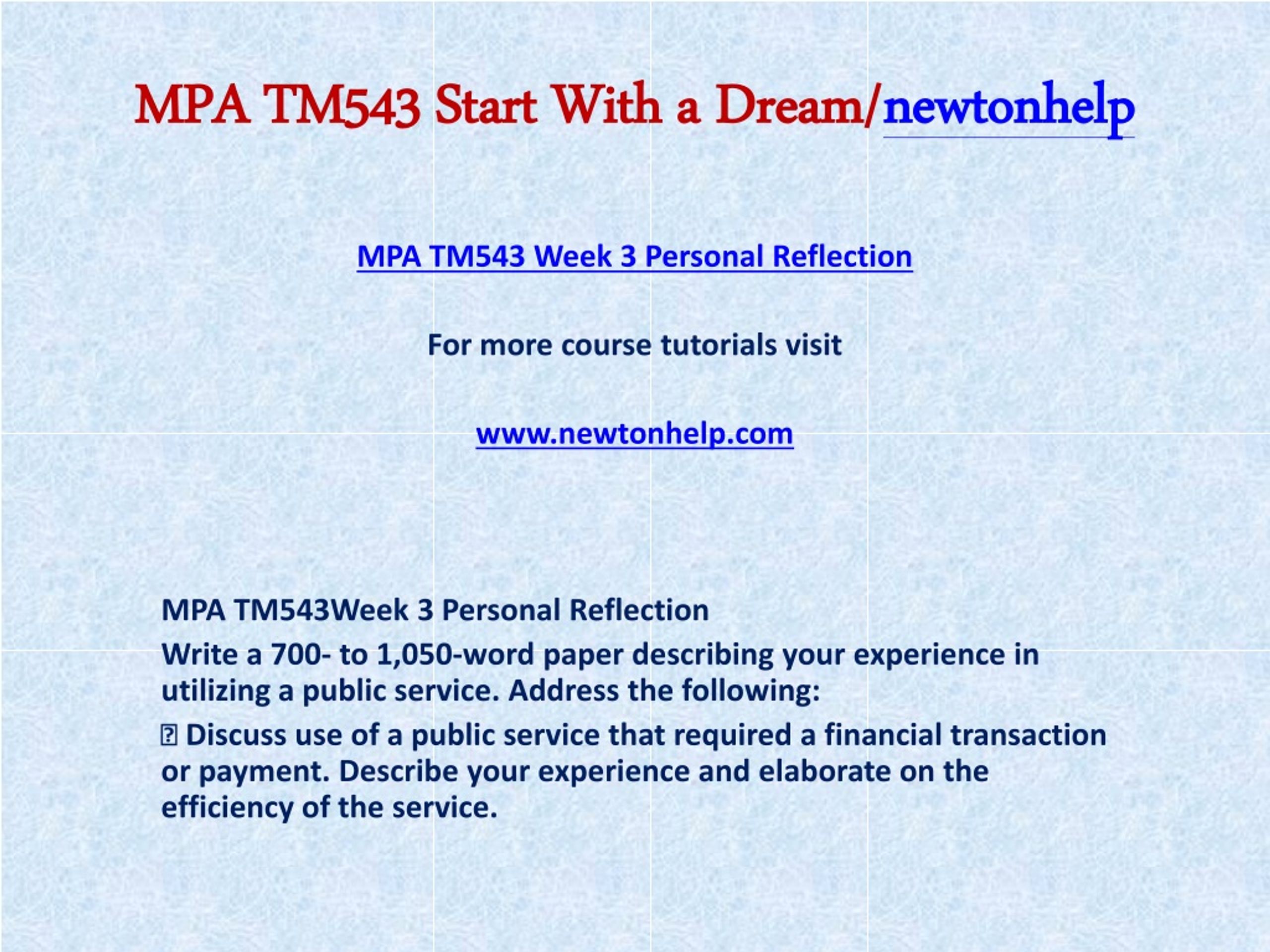 MPA TM543 Start With a Dream/newtonhelp

MPA TM543 Week 3 Personal Reflection

For more course tutorials visit

www.newtonhelp.com

MPA TM543Week 3 Personal Reflection

Write a 700- to 1,050-word paper describing your experience in utilizing a public service. Address the following:

 Discuss use of a public service that required a financial transaction or payment. Describe your experience and elaborate on the efficiency of the service.